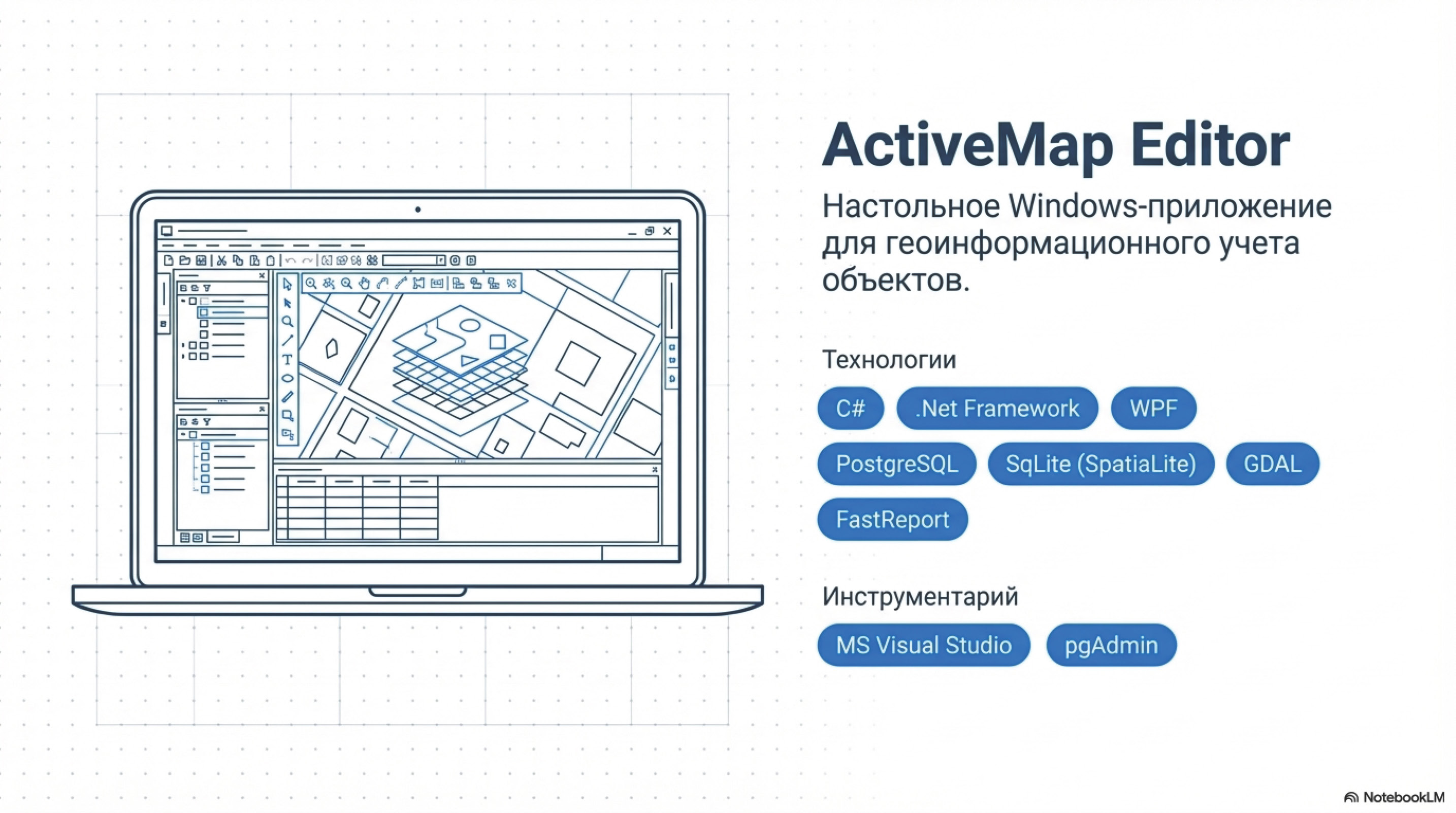 ActiveMap Editor

Настольное Windows-приложение для геоинформационного учета объектов.

Технологии

C#
.Net Framework
WPF
PostgreSQL
SqLite (SpatiaLite)
GDAL
FastReport

Инструментарий

MS Visual Studio
pgAdmin

NotebookLM